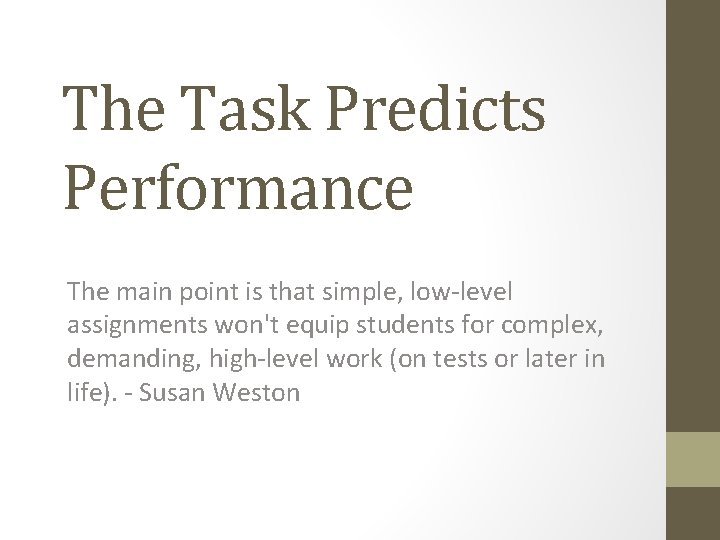 The Task Predicts Performance

The main point is that simple, low-level assignments won't equip students for complex, demanding, high-level work (on tests or later in life). - Susan Weston